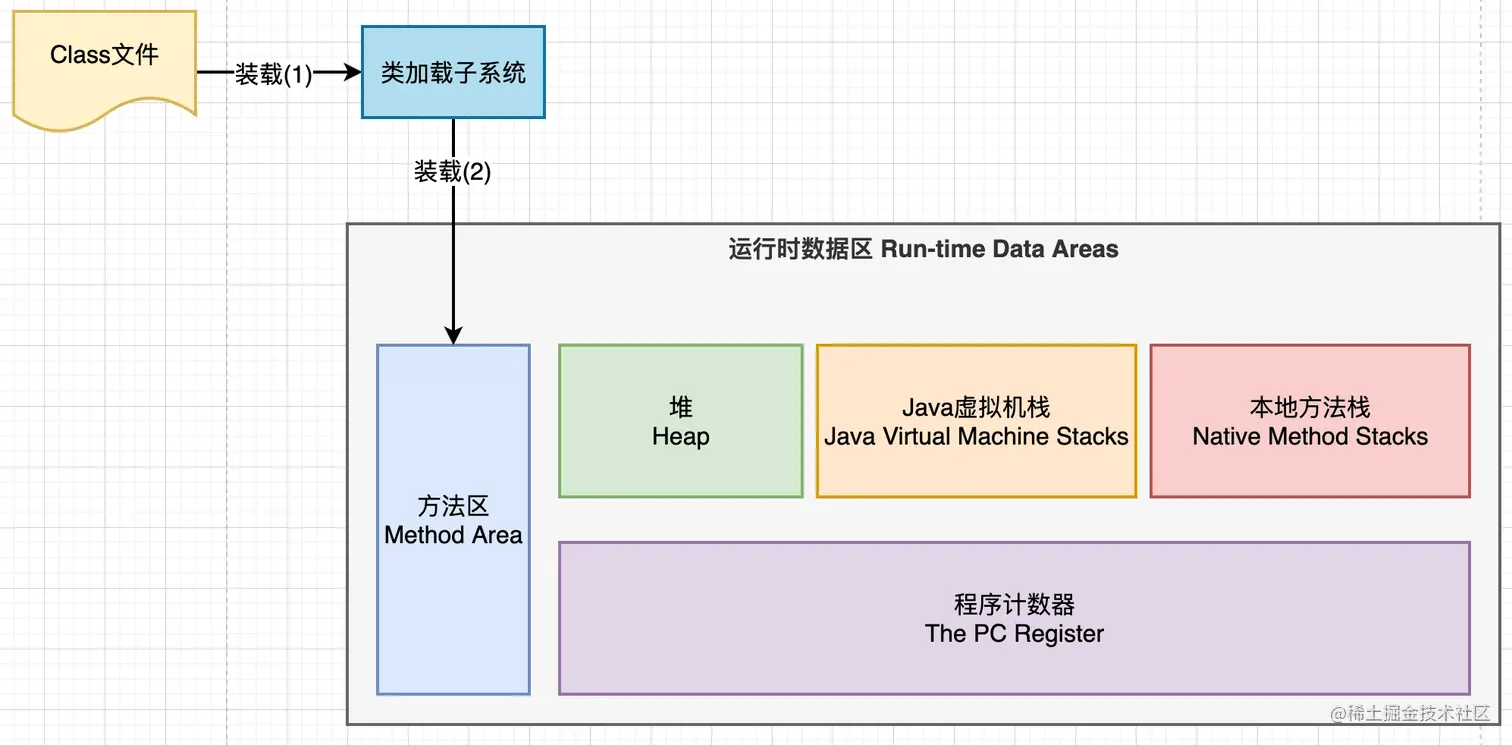 Class文件

装载(1)

类加载子系统

装载(2)

运行时数据区 Run-time Data Areas

方法区
Method Area

堆
Heap

Java虚拟机栈
Java Virtual Machine Stacks

本地方法栈
Native Method Stacks

程序计数器
The PC Register

@稀土掘金技术社区